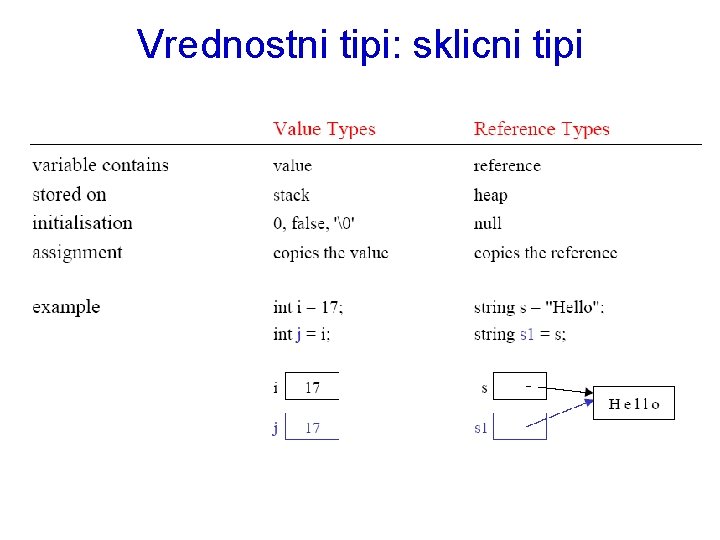 Vrednostni tipi: sklicni tipi

| | Value Types | Reference Types |
|---|---|---|
| variable contains | value | reference |
| stored on | stack | heap |
| initialisation | 0, false, '\0' | null |
| assignment | copies the value | copies the reference |
| example | int i – 17; int j = i; | string s – "Hello"; string s1 = s; |

i 17

j 17

s

s1

H e l l o